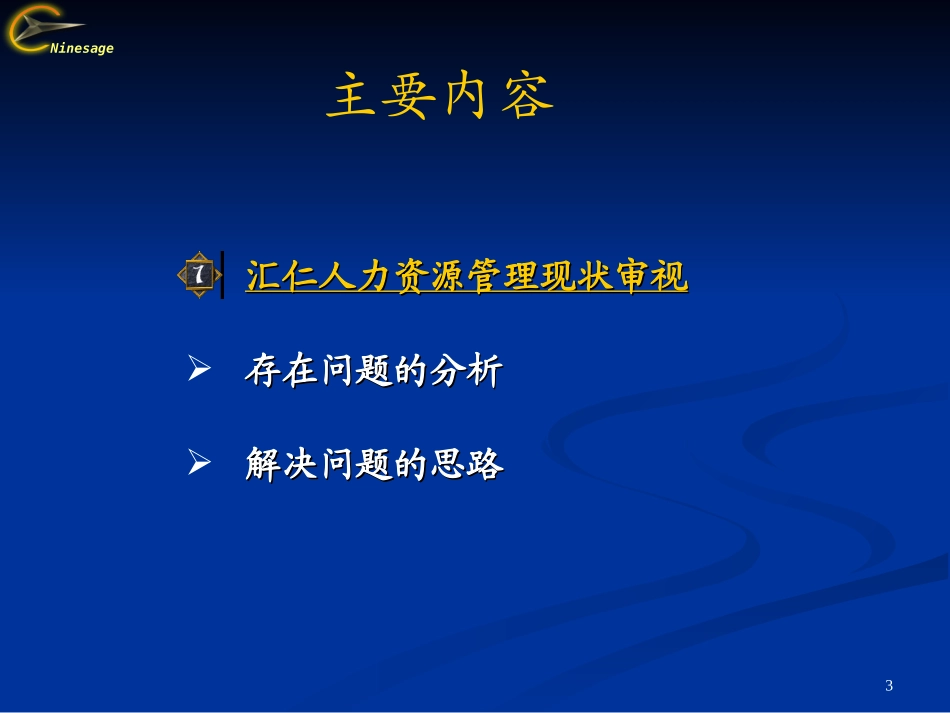 Ninesage

主要内容

1 汇仁人力资源管理现状审视

➢ 存在问题的分析

➢ 解决问题的思路

3